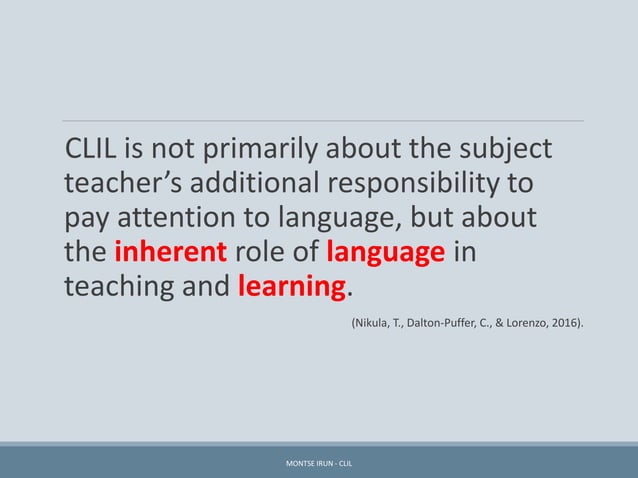 CLIL is not primarily about the subject teacher’s additional responsibility to pay attention to language, but about the inherent role of language in teaching and learning.

(Nikula, T., Dalton-Puffer, C., & Lorenzo, 2016).

MONTSE IRUN - CLIL